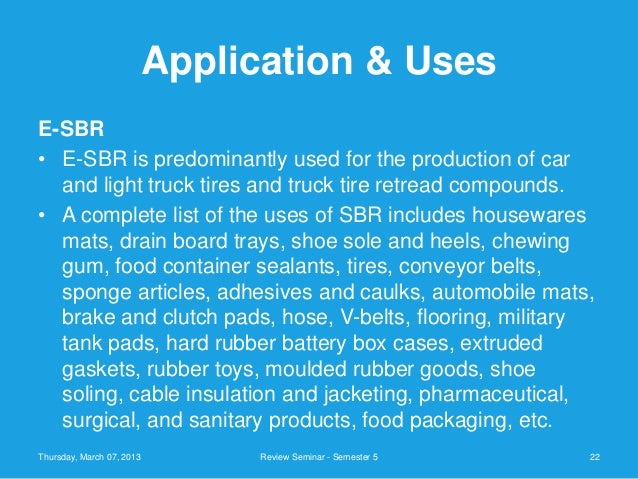 Application & Uses

E-SBR

• E-SBR is predominantly used for the production of car and light truck tires and truck tire retread compounds.

• A complete list of the uses of SBR includes housewares mats, drain board trays, shoe sole and heels, chewing gum, food container sealants, tires, conveyor belts, sponge articles, adhesives and caulks, automobile mats, brake and clutch pads, hose, V-belts, flooring, military tank pads, hard rubber battery box cases, extruded gaskets, rubber toys, moulded rubber goods, shoe soling, cable insulation and jacketing, pharmaceutical, surgical, and sanitary products, food packaging, etc.

Thursday, March 07, 2013    Review Seminar - Semester 5    22